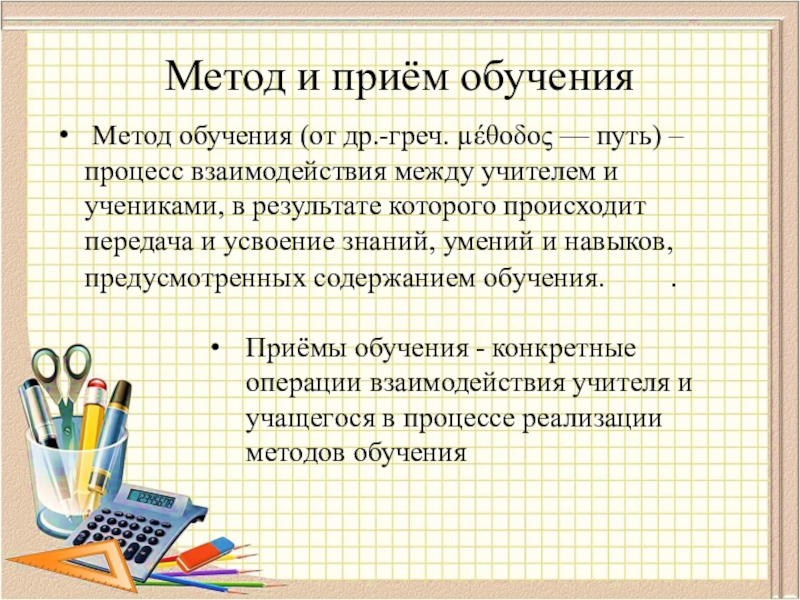 Метод и приём обучения

• Метод обучения (от др.-греч. μέθοδος — путь) – процесс взаимодействия между учителем и учениками, в результате которого происходит передача и усвоение знаний, умений и навыков, предусмотренных содержанием обучения. .

• Приёмы обучения - конкретные операции взаимодействия учителя и учащегося в процессе реализации методов обучения

12345678